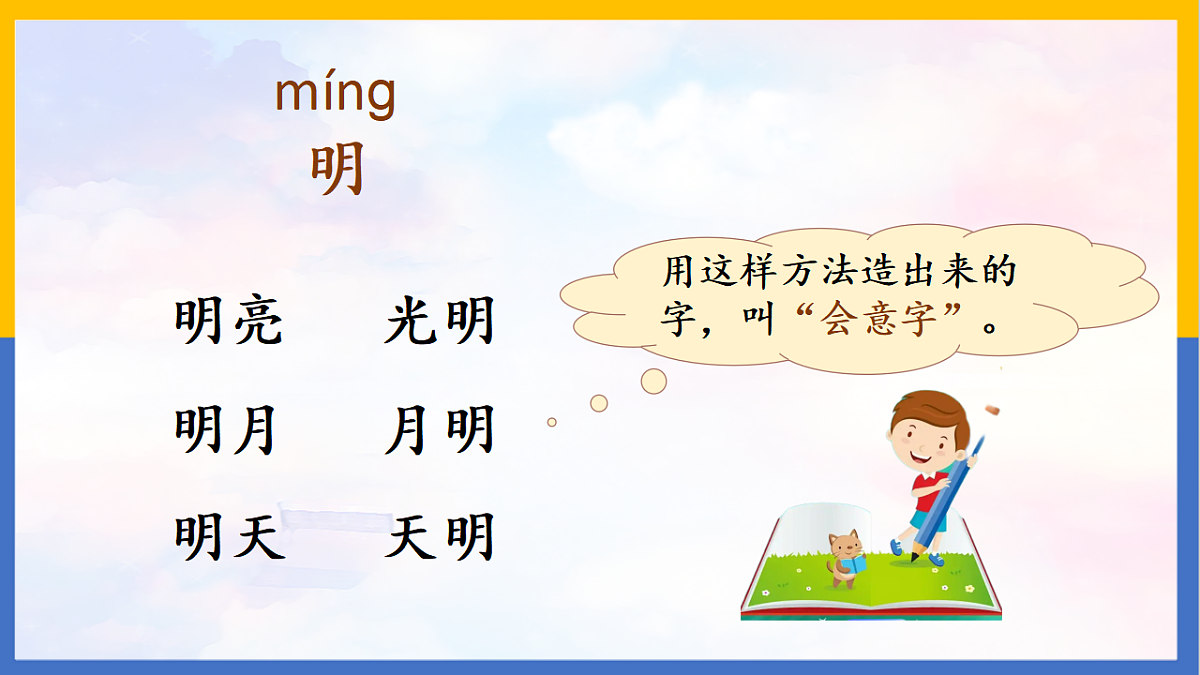 míng
明

明亮　光明

明月　月明

明天　天明

用这样方法造出来的字，叫“会意字”。